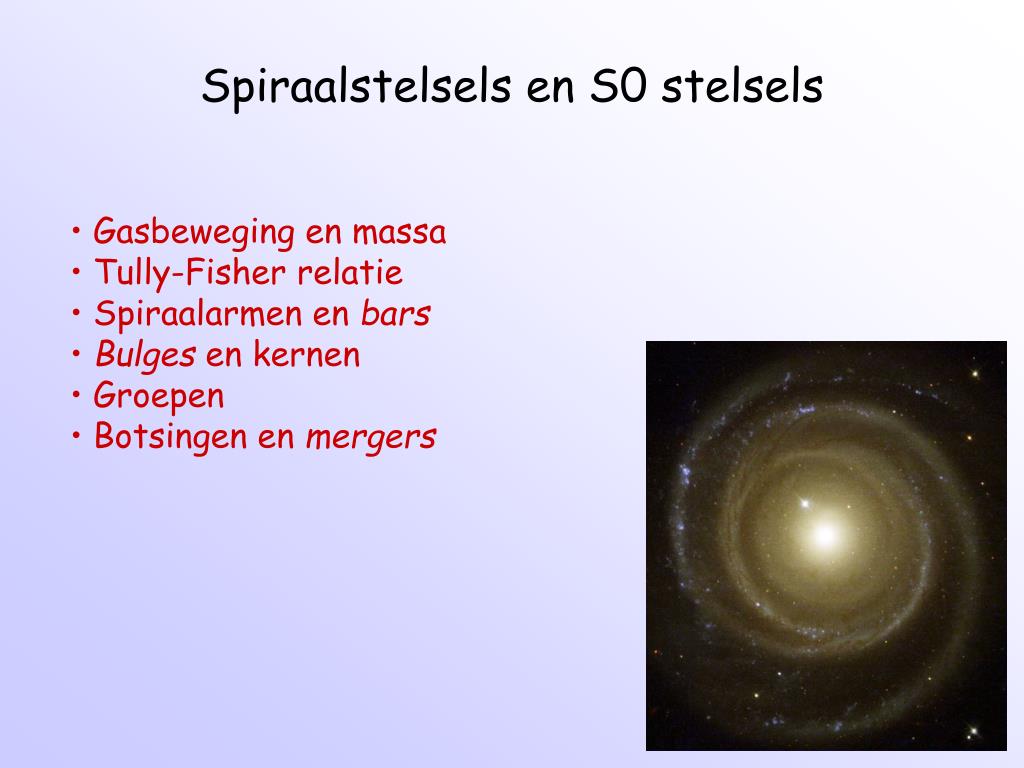 Spiraalstelsels en S0 stelsels

• Gasbeweging en massa
• Tully-Fisher relatie
• Spiraalarmen en bars
• Bulges en kernen
• Groepen
• Botsingen en mergers